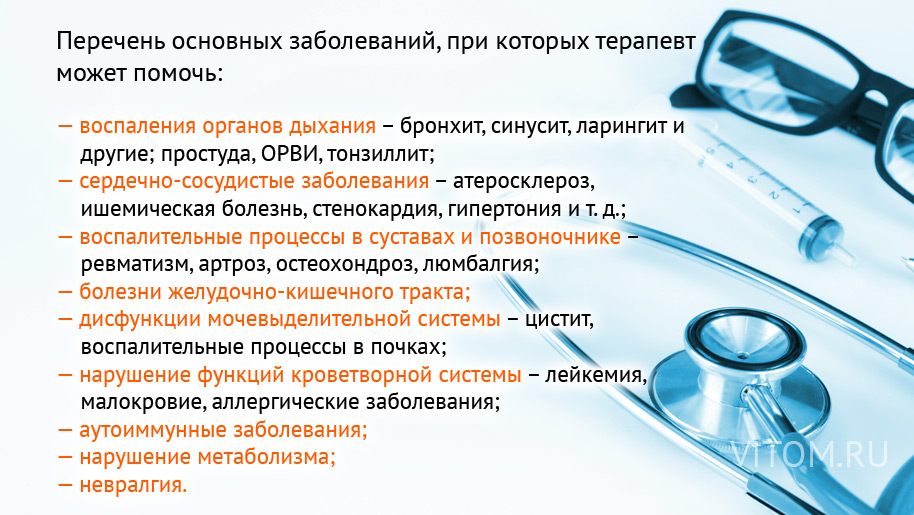 Перечень основных заболеваний, при которых терапевт может помочь:

— воспаления органов дыхания – бронхит, синусит, ларингит и другие; простуда, ОРВИ, тонзиллит;
— сердечно-сосудистые заболевания – атеросклероз, ишемическая болезнь, стенокардия, гипертония и т. д.;
— воспалительные процессы в суставах и позвоночнике – ревматизм, артроз, остеохондроз, люмбалгия;
— болезни желудочно-кишечного тракта;
— дисфункции мочевыделительной системы – цистит, воспалительные процессы в почках;
— нарушение функций кроветворной системы – лейкемия, малокровие, аллергические заболевания;
— аутоиммунные заболевания;
— нарушение метаболизма;
— невралгия.

VITOM.RU